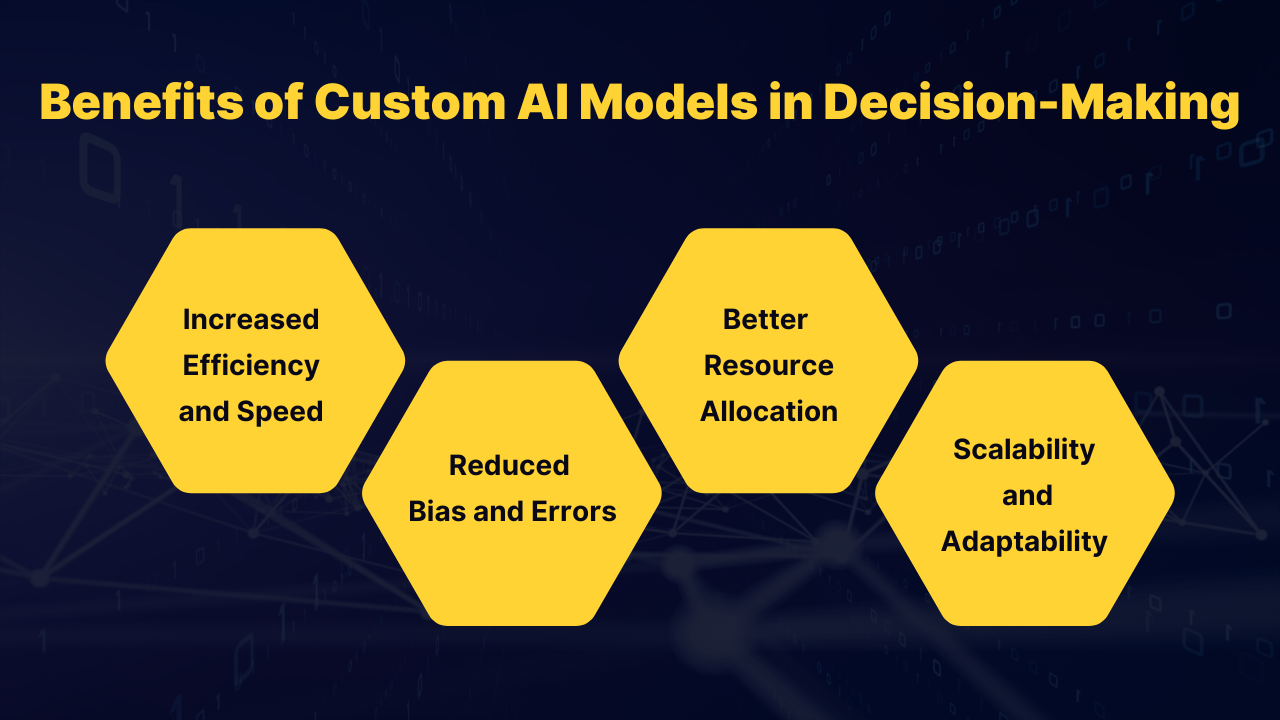 Benefits of Custom AI Models in Decision-Making

Increased Efficiency and Speed

Reduced Bias and Errors

Better Resource Allocation

Scalability and Adaptability